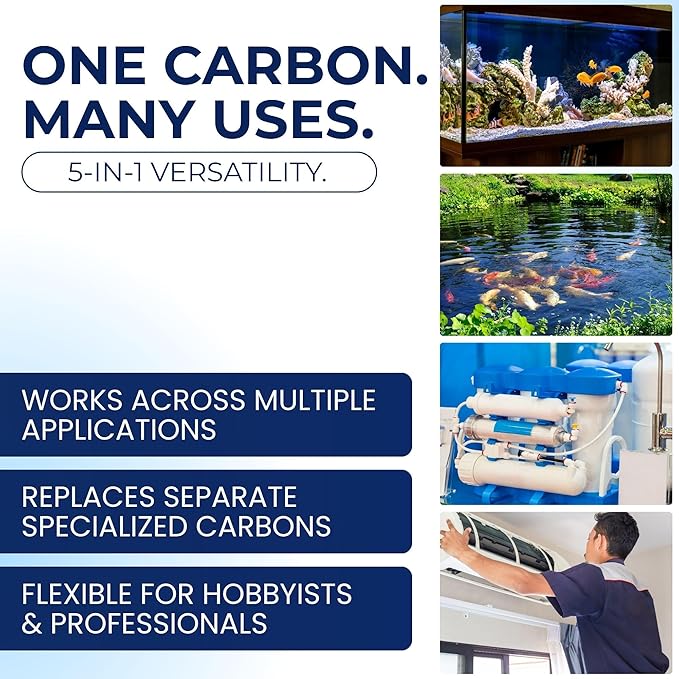 ONE CARBON.
MANY USES.

5-IN-1 VERSATILITY.

WORKS ACROSS MULTIPLE APPLICATIONS

REPLACES SEPARATE SPECIALIZED CARBONS

FLEXIBLE FOR HOBBYISTS & PROFESSIONALS